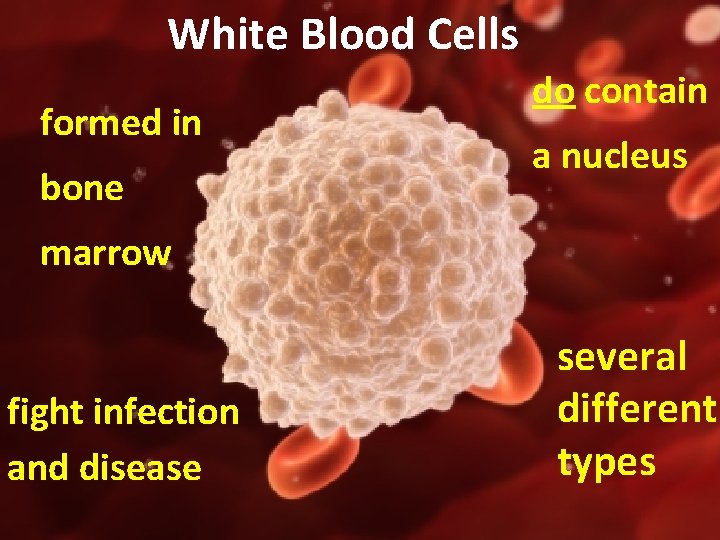 White Blood Cells

formed in bone marrow

do contain a nucleus

fight infection and disease

several different types